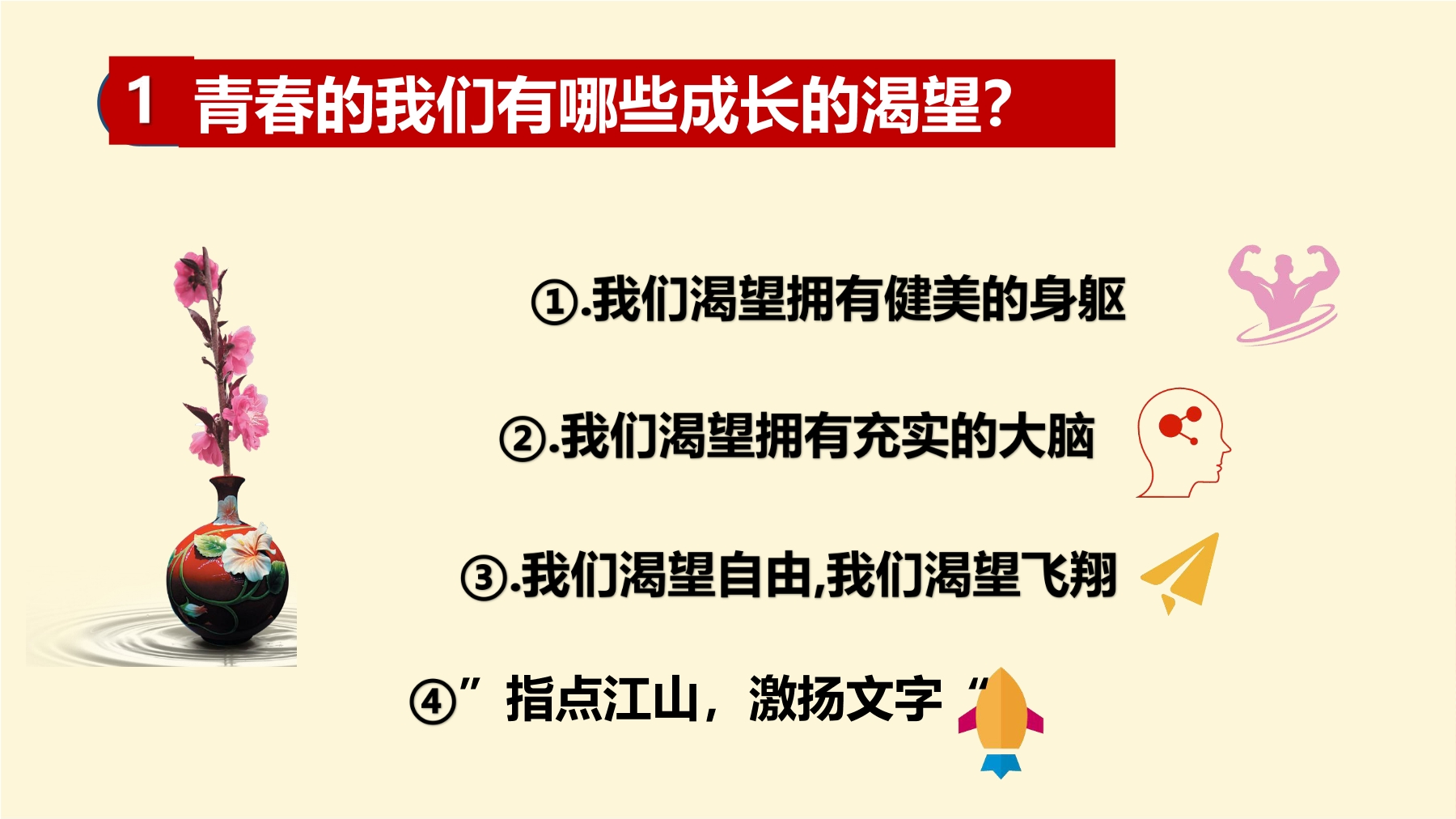 1 青春的我们有哪些成长的渴望?

①.我们渴望拥有健美的身躯

②.我们渴望拥有充实的大脑

③.我们渴望自由,我们渴望飞翔

④”指点江山，激扬文字“